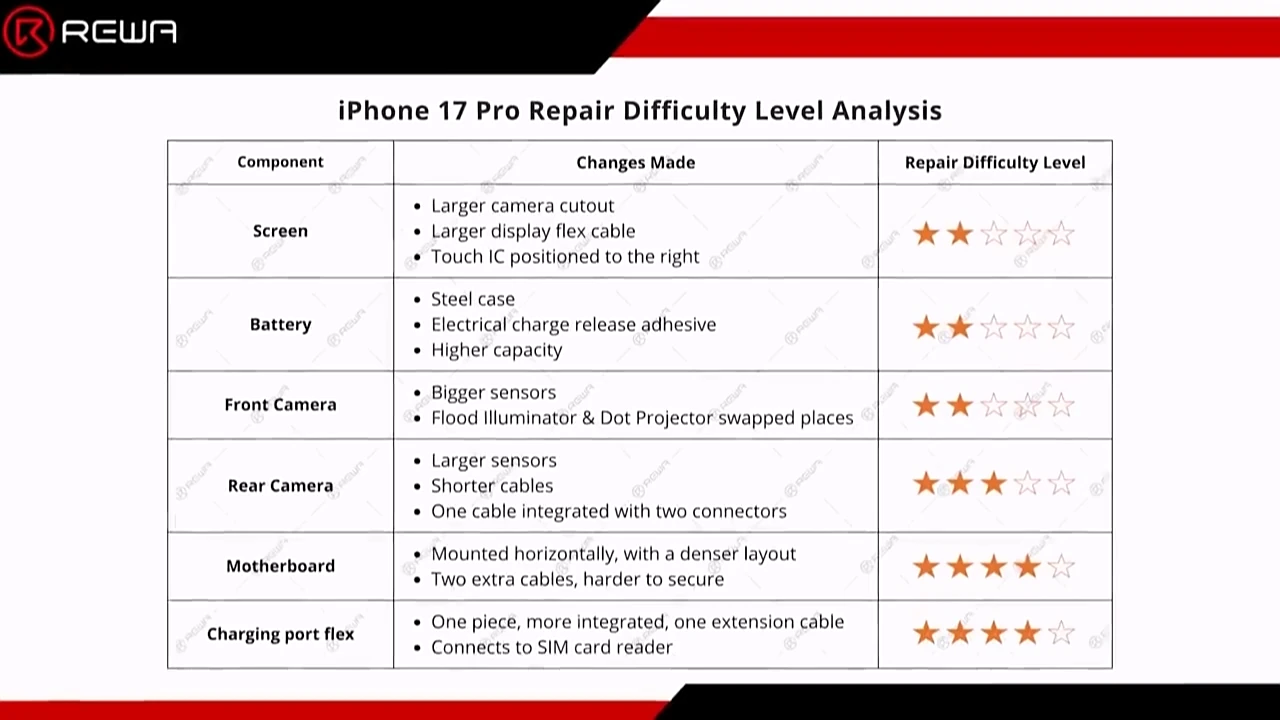 REWA

iPhone 17 Pro Repair Difficulty Level Analysis

| Component | Changes Made | Repair Difficulty Level |
|---|---|---|
| Screen | • Larger camera cutout • Larger display flex cable • Touch IC positioned to the right | ★★☆☆☆ |
| Battery | • Steel case • Electrical charge release adhesive • Higher capacity | ★★☆☆☆ |
| Front Camera | • Bigger sensors • Flood Illuminator & Dot Projector swapped places | ★★☆☆☆ |
| Rear Camera | • Larger sensors • Shorter cables • One cable integrated with two connectors | ★★★☆☆ |
| Motherboard | • Mounted horizontally, with a denser layout • Two extra cables, harder to secure | ★★★★☆ |
| Charging port flex | • One piece, more integrated, one extension cable • Connects to SIM card reader | ★★★★☆ |